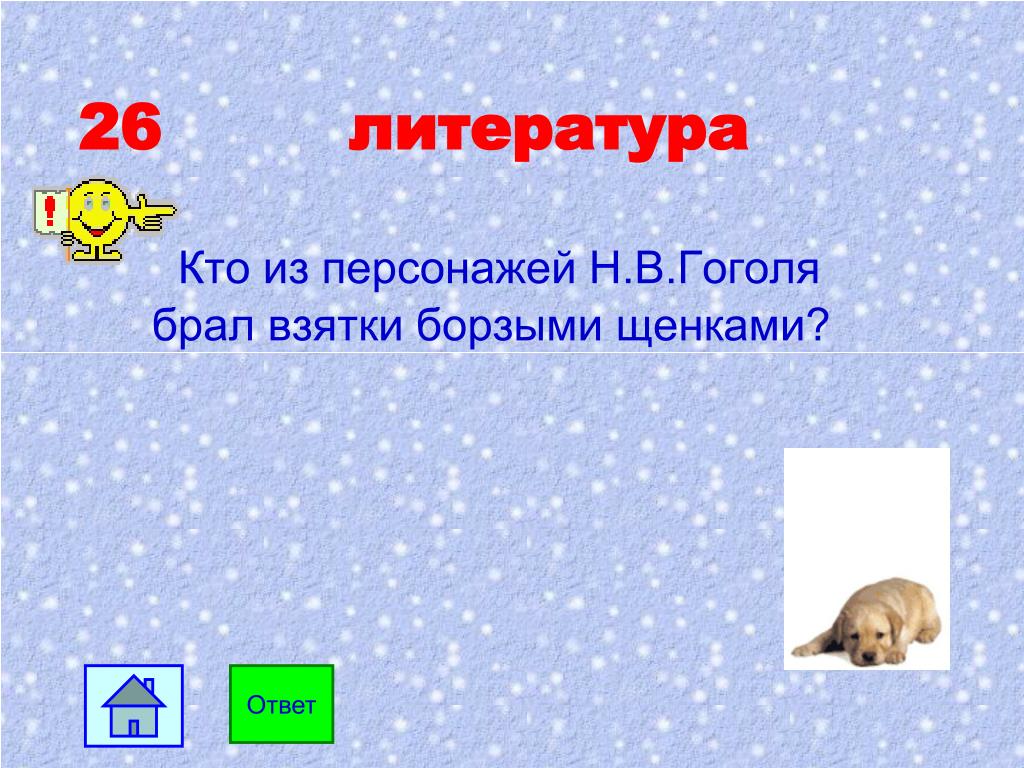 26 литература

!

Кто из персонажей Н.В.Гоголя брал взятки борзыми щенками?

Ответ